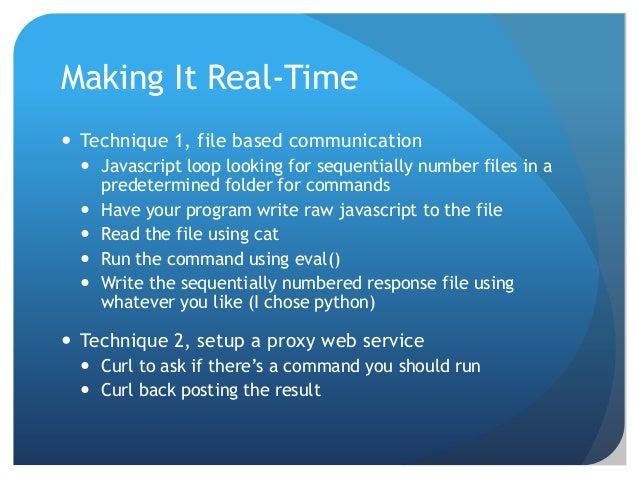 Making It Real-Time

- Technique 1, file based communication
  - Javascript loop looking for sequentially number files in a predetermined folder for commands
  - Have your program write raw javascript to the file
  - Read the file using cat
  - Run the command using eval()
  - Write the sequentially numbered response file using whatever you like (I chose python)
- Technique 2, setup a proxy web service
  - Curl to ask if there's a command you should run
  - Curl back posting the result